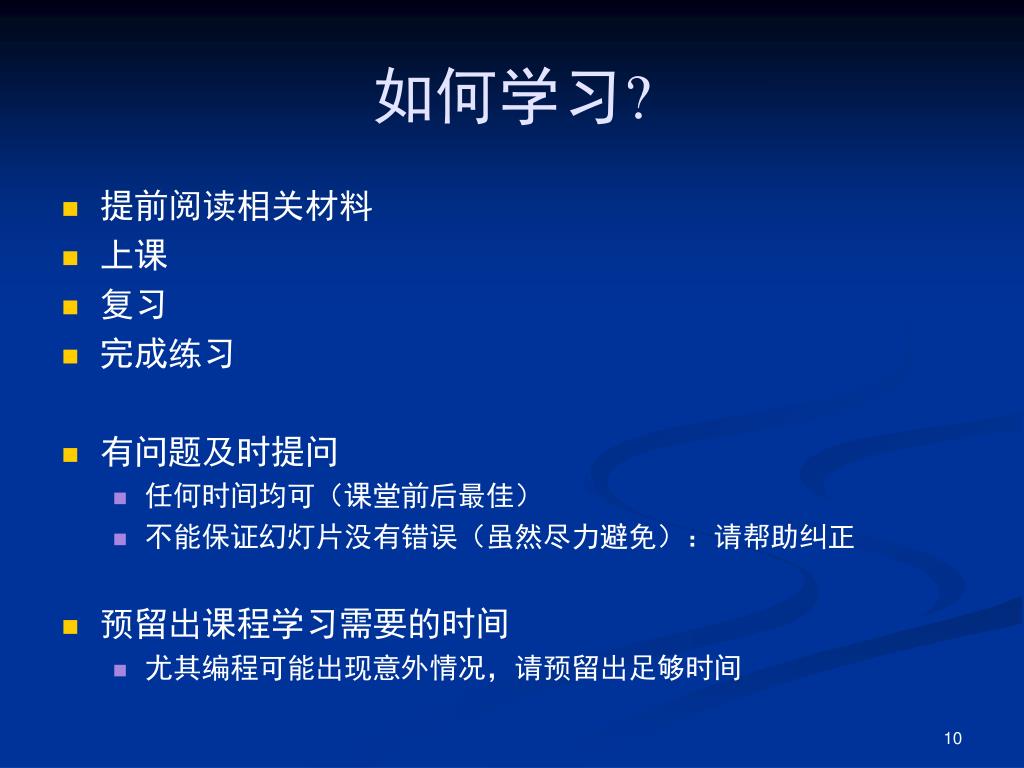 如何学习?

- 提前阅读相关材料
- 上课
- 复习
- 完成练习

- 有问题及时提问
  - 任何时间均可（课堂前后最佳）
  - 不能保证幻灯片没有错误（虽然尽力避免）：请帮助纠正

- 预留出课程学习需要的时间
  - 尤其编程可能出现意外情况，请预留出足够时间

10